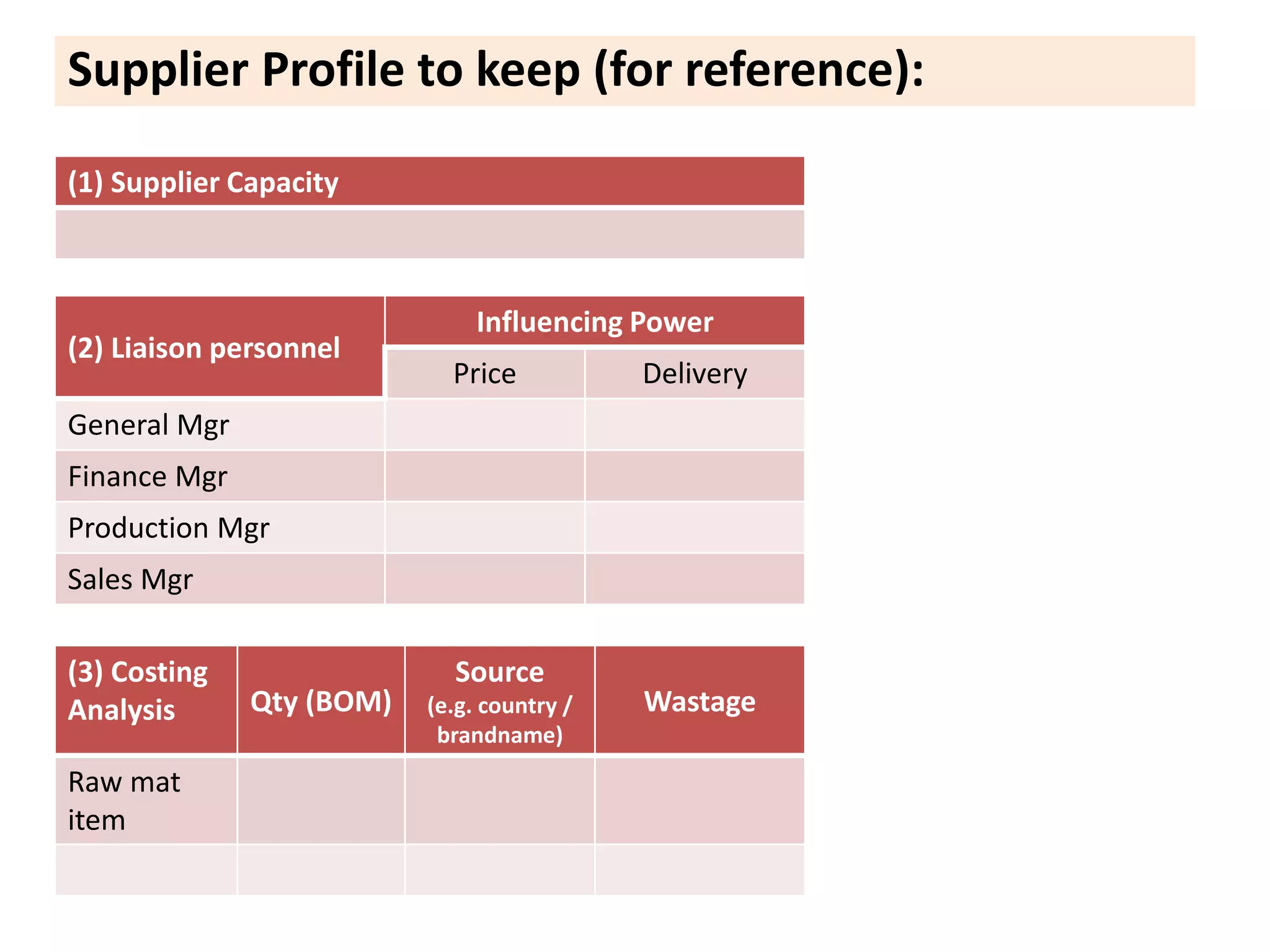 Supplier Profile to keep (for reference):

| (1) Supplier Capacity |
|---|
| |

| (2) Liaison personnel | Influencing Power | |
|---|---|---|
| | Price | Delivery |
| General Mgr | | |
| Finance Mgr | | |
| Production Mgr | | |
| Sales Mgr | | |

| (3) Costing Analysis | Qty (BOM) | Source (e.g. country / brandname) | Wastage |
|---|---|---|---|
| Raw mat item | | | |
| | | | |